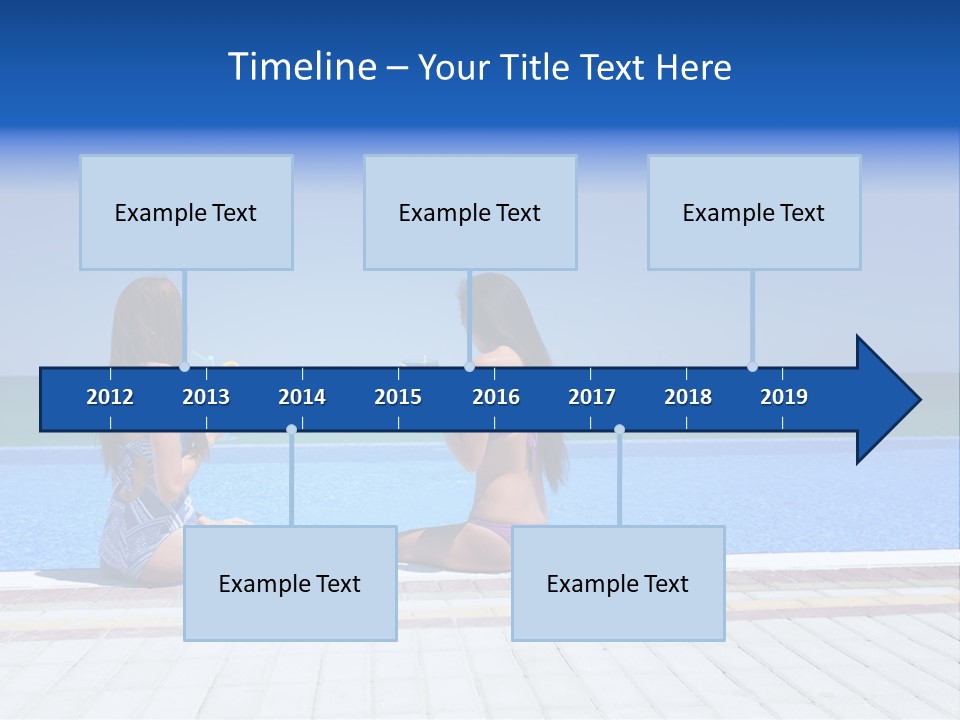 Timeline – Your Title Text Here

Example Text

Example Text

Example Text

2012
2013
2014
2015
2016
2017
2018
2019

Example Text

Example Text